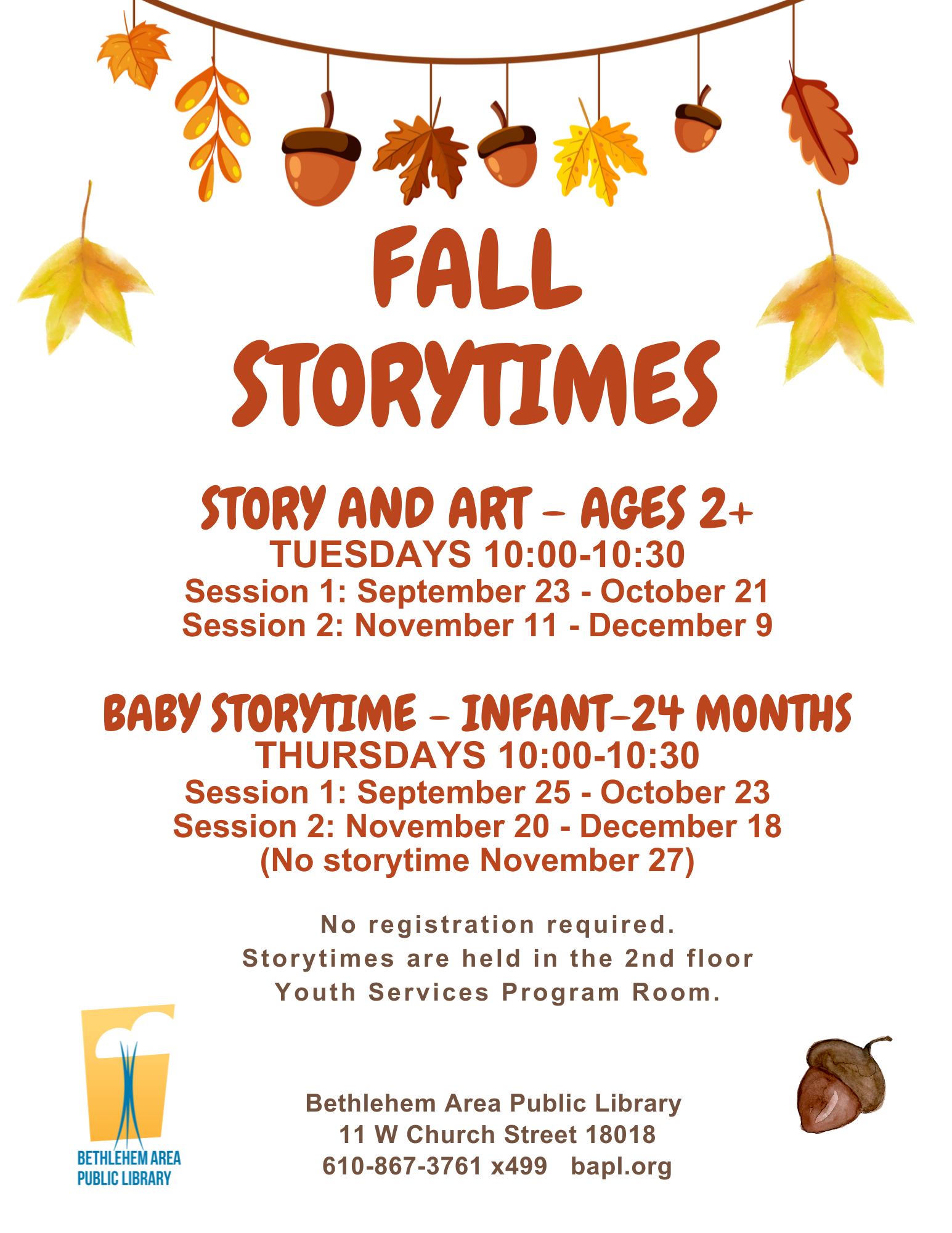 FALL STORYTIMES

STORY AND ART - AGES 2+
TUESDAYS 10:00-10:30
Session 1: September 23 - October 21
Session 2: November 11 - December 9

BABY STORYTIME - INFANT-24 MONTHS
THURSDAYS 10:00-10:30
Session 1: September 25 - October 23
Session 2: November 20 - December 18
(No storytime November 27)

No registration required.
Storytimes are held in the 2nd floor Youth Services Program Room.

BETHLEHEM AREA PUBLIC LIBRARY

Bethlehem Area Public Library
11 W Church Street 18018
610-867-3761 x499 bapl.org